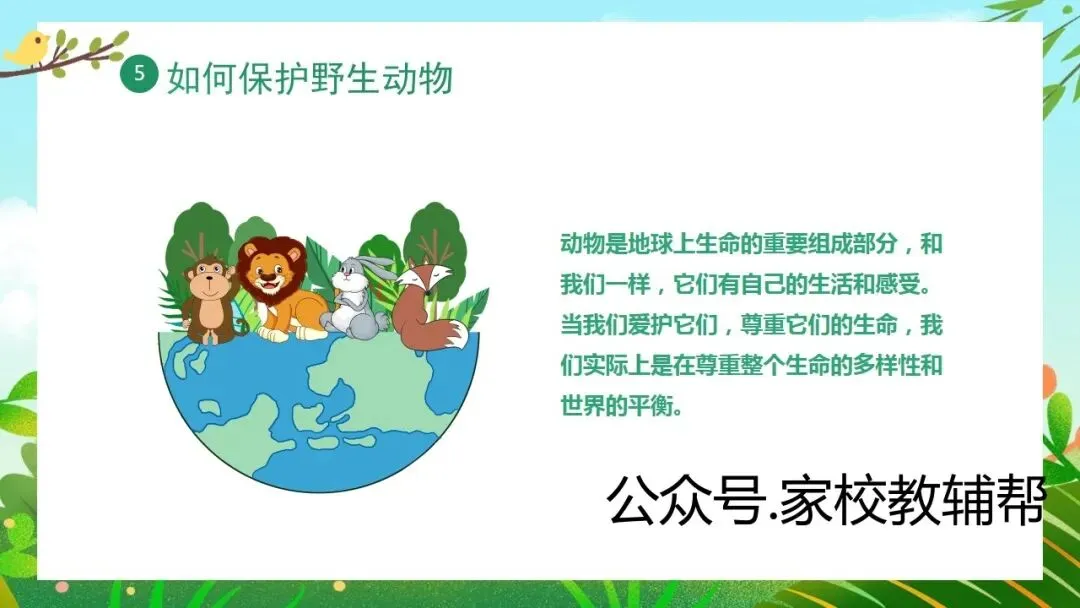 5 如何保护野生动物

动物是地球上生命的重要组成部分，和我们一样，它们有自己的生活和感受。当我们爱护它们，尊重它们的生命，我们实际上是在尊重整个生命的多样性和世界的平衡。

公众号.家校教辅帮